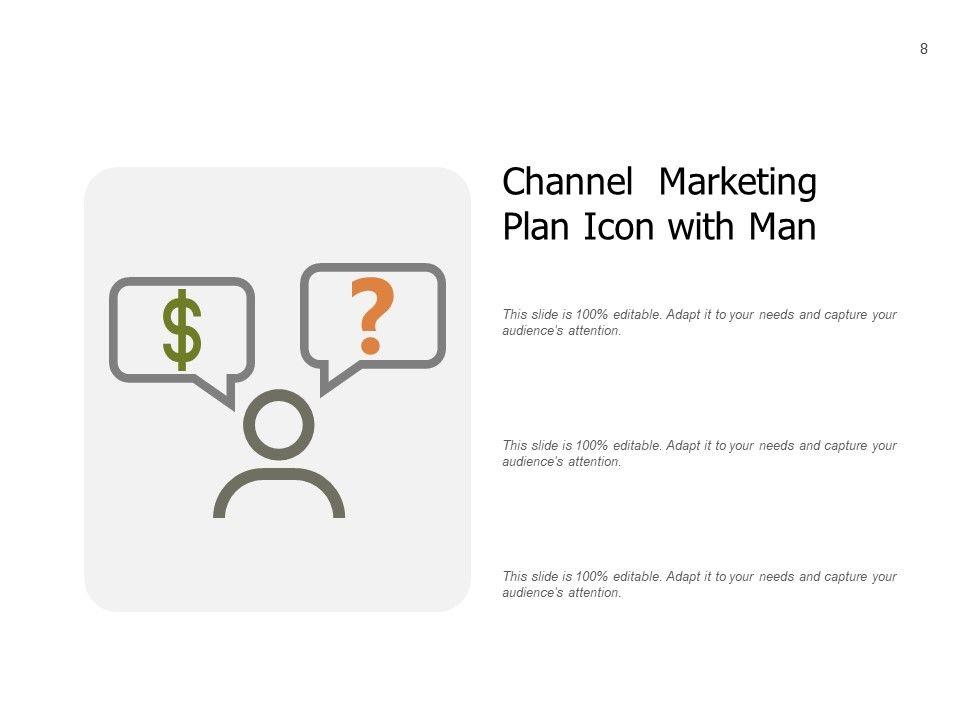 8

$

?

Channel Marketing Plan Icon with Man

This slide is 100% editable. Adapt it to your needs and capture your audience's attention.

This slide is 100% editable. Adapt it to your needs and capture your audience's attention.

This slide is 100% editable. Adapt it to your needs and capture your audience's attention.